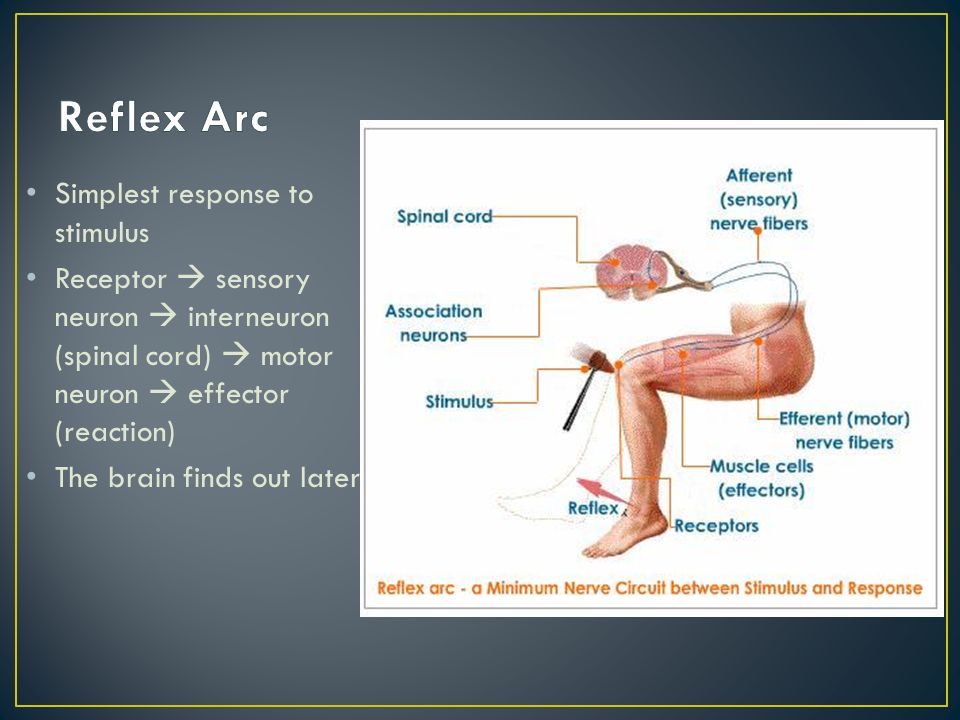 Reflex Arc

• Simplest response to stimulus
• Receptor → sensory neuron → interneuron (spinal cord) → motor neuron → effector (reaction)
• The brain finds out later

Spinal cord
Afferent (sensory) nerve fibers
Association neurons
Stimulus
Efferent (motor) nerve fibers
Muscle cells (effectors)
Reflex
Receptors
Reflex arc - a Minimum Nerve Circuit between Stimulus and Response